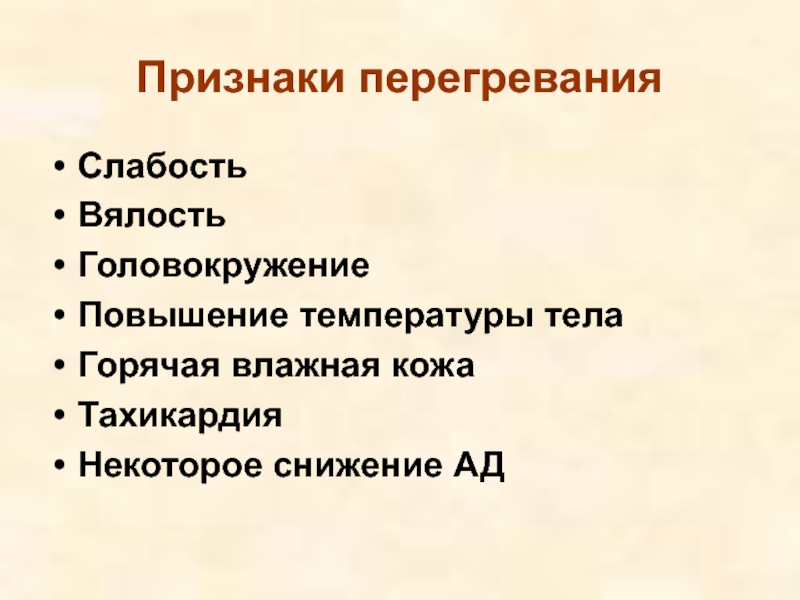 Признаки перегревания

• Слабость
• Вялость
• Головокружение
• Повышение температуры тела
• Горячая влажная кожа
• Тахикардия
• Некоторое снижение АД